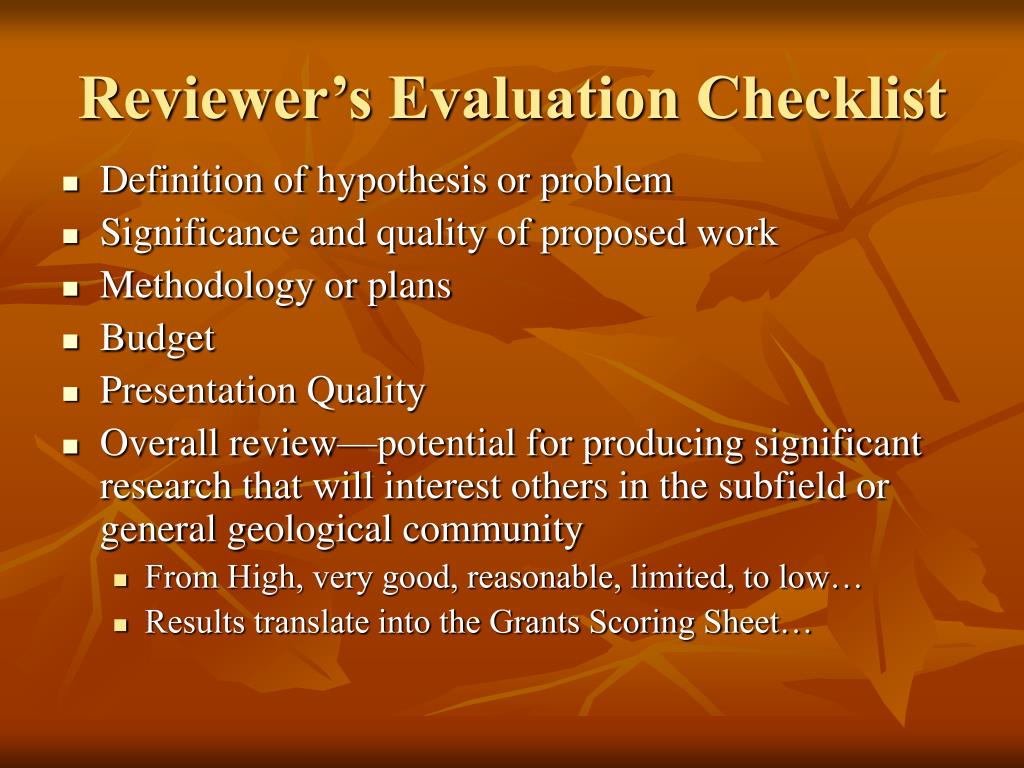 Reviewer’s Evaluation Checklist

- Definition of hypothesis or problem
- Significance and quality of proposed work
- Methodology or plans
- Budget
- Presentation Quality
- Overall review—potential for producing significant research that will interest others in the subfield or general geological community
  - From High, very good, reasonable, limited, to low…
  - Results translate into the Grants Scoring Sheet…